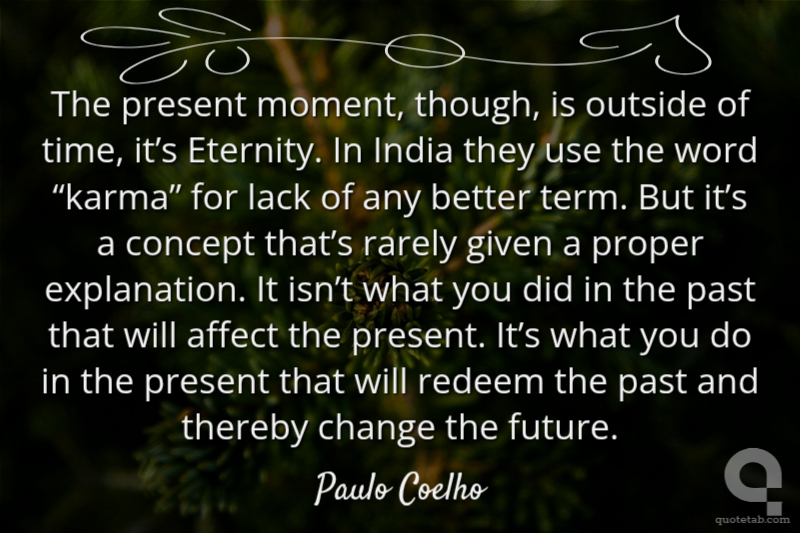 The present moment, though, is outside of time, it’s Eternity. In India they use the word “karma” for lack of any better term. But it’s a concept that’s rarely given a proper explanation. It isn’t what you did in the past that will affect the present. It’s what you do in the present that will redeem the past and thereby change the future.

Paulo Coelho

quotetab.com